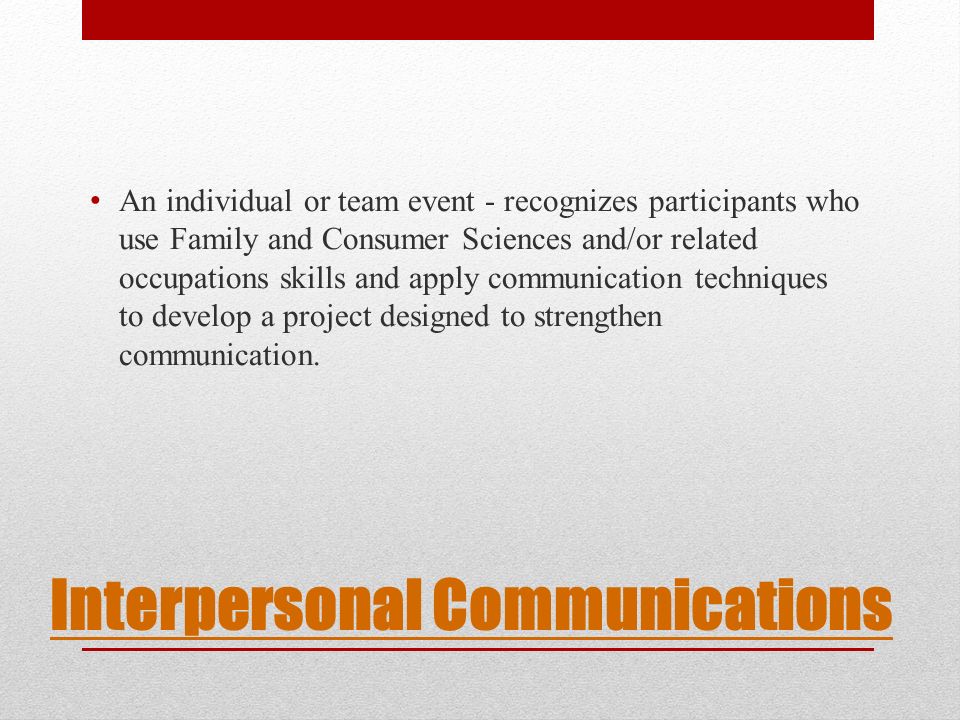 • An individual or team event - recognizes participants who use Family and Consumer Sciences and/or related occupations skills and apply communication techniques to develop a project designed to strengthen communication.

Interpersonal Communications